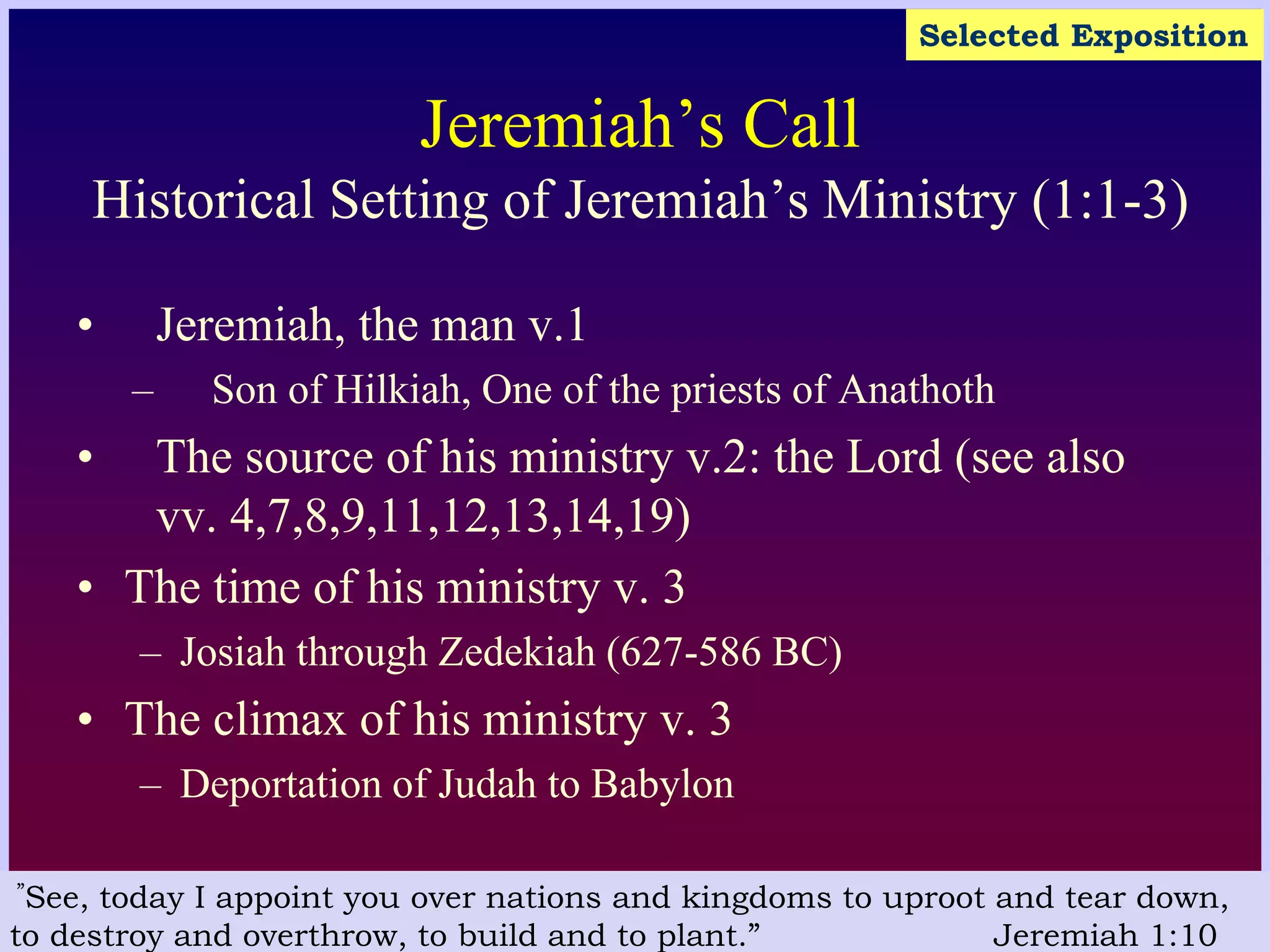 Selected Exposition

Jeremiah’s Call

Historical Setting of Jeremiah’s Ministry (1:1-3)

• Jeremiah, the man v.1
– Son of Hilkiah, One of the priests of Anathoth
• The source of his ministry v.2: the Lord (see also vv. 4,7,8,9,11,12,13,14,19)
• The time of his ministry v. 3
– Josiah through Zedekiah (627-586 BC)
• The climax of his ministry v. 3
– Deportation of Judah to Babylon

”See, today I appoint you over nations and kingdoms to uproot and tear down, to destroy and overthrow, to build and to plant.” Jeremiah 1:10